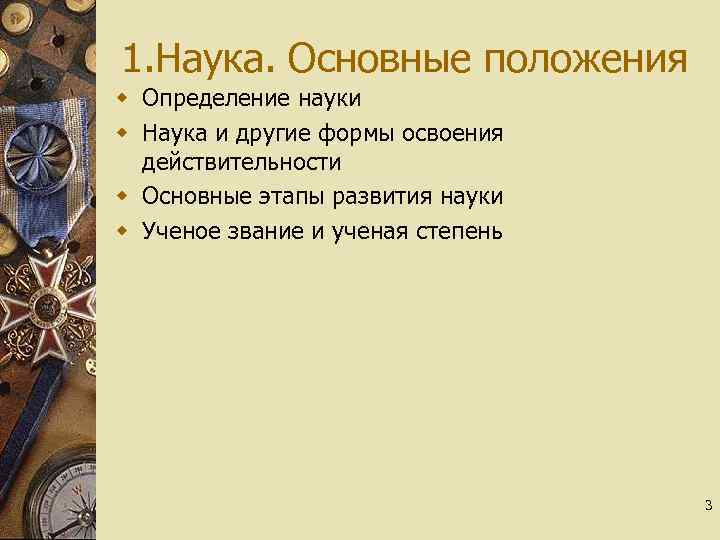 1.Наука. Основные положения

Определение науки

Наука и другие формы освоения действительности

Основные этапы развития науки

Ученое звание и ученая степень

3